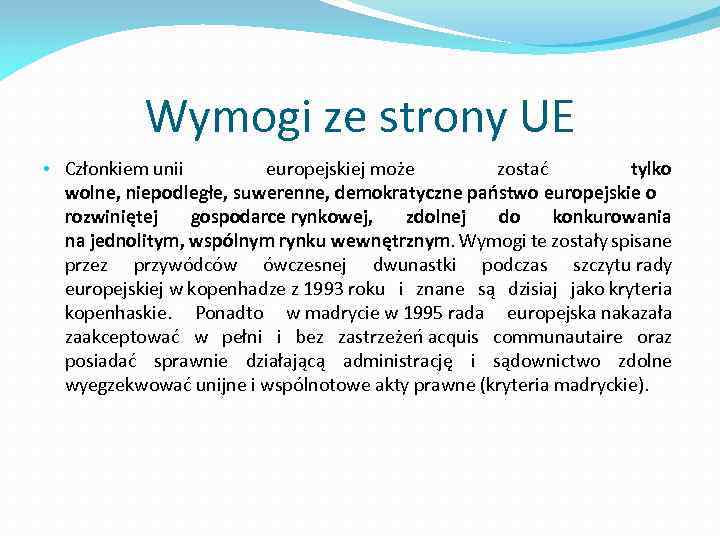 Wymogi ze strony UE

• Członkiem unii europejskiej może zostać tylko wolne, niepodległe, suwerenne, demokratyczne państwo europejskie o rozwiniętej gospodarce rynkowej, zdolnej do konkurowania na jednolitym, wspólnym rynku wewnętrznym. Wymogi te zostały spisane przez przywódców ówczesnej dwunastki podczas szczytu rady europejskiej w kopenhadze z 1993 roku i znane są dzisiaj jako kryteria kopenhaskie. Ponadto w madrycie w 1995 rada europejska nakazała zaakceptować w pełni i bez zastrzeżeń acquis communautaire oraz posiadać sprawnie działającą administrację i sądownictwo zdolne wyegzekwować unijne i wspólnotowe akty prawne (kryteria madryckie).